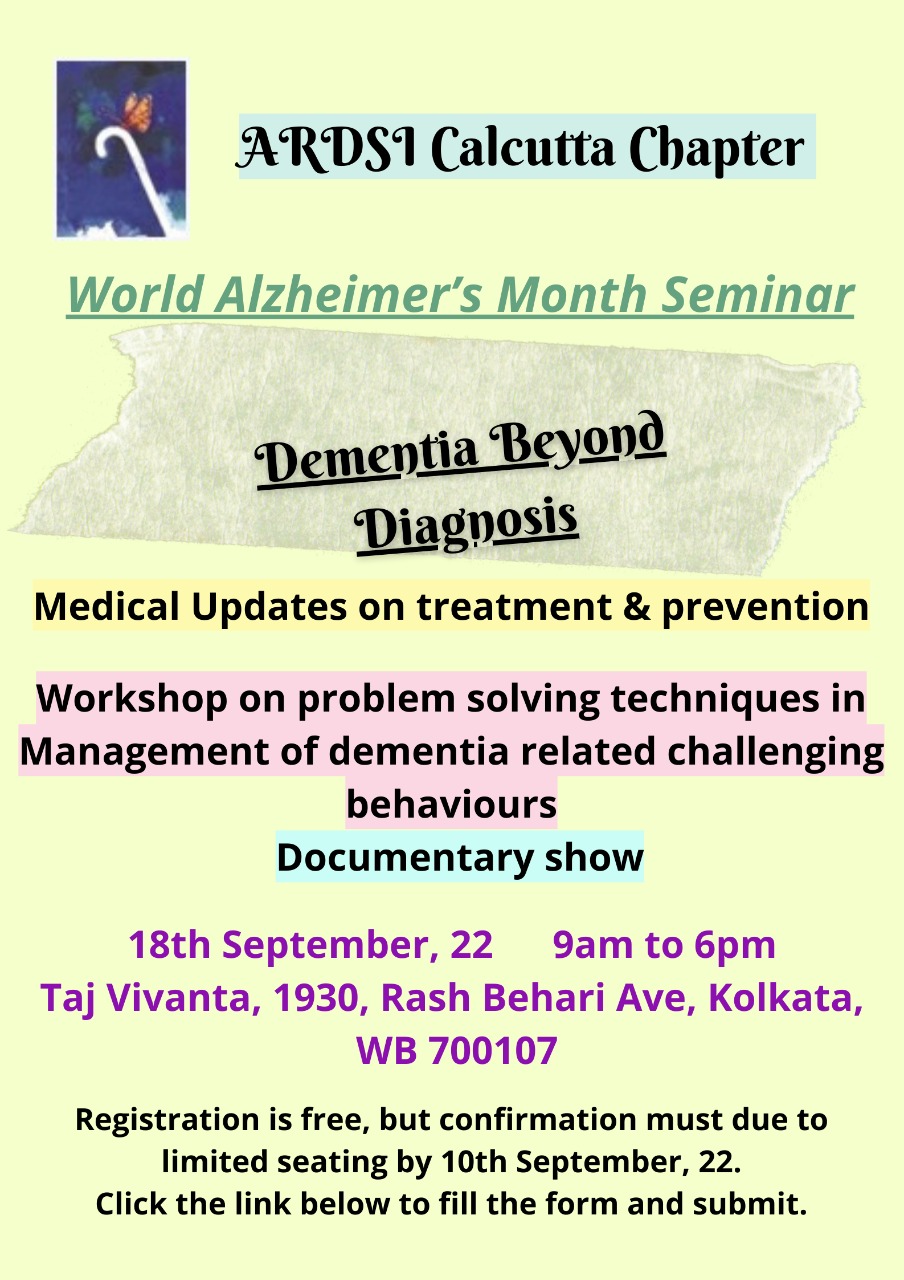 ARDSI Calcutta Chapter

World Alzheimer's Month Seminar

Dementia Beyond Diagnosis

Medical Updates on treatment & prevention

Workshop on problem solving techniques in Management of dementia related challenging behaviours

Documentary show

18th September, 22 9am to 6pm
Taj Vivanta, 1930, Rash Behari Ave, Kolkata, WB 700107

Registration is free, but confirmation must due to limited seating by 10th September, 22.
Click the link below to fill the form and submit.